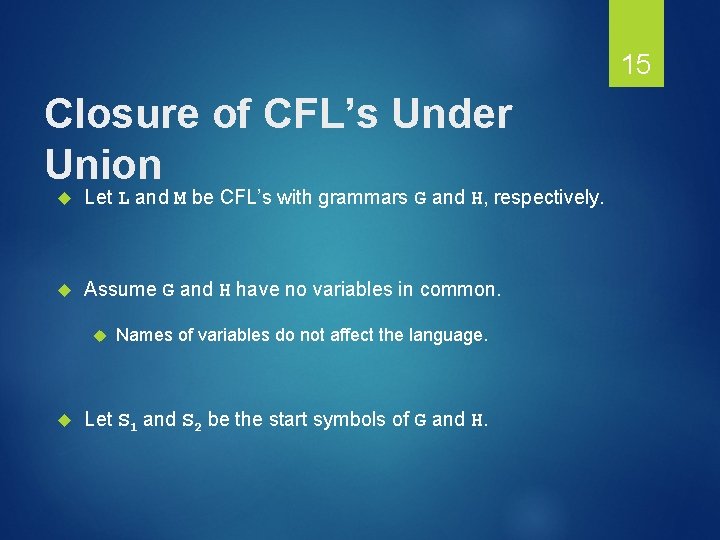 15

Closure of CFL's Under Union

Let L and M be CFL's with grammars G and H, respectively.

Assume G and H have no variables in common.

Names of variables do not affect the language.

Let $S_1$ and $S_2$ be the start symbols of G and H.